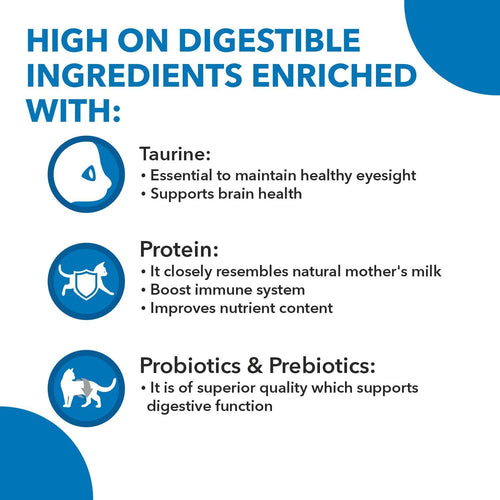 HIGH ON DIGESTIBLE INGREDIENTS ENRICHED WITH:

Taurine:
• Essential to maintain healthy eyesight
• Supports brain health

Protein:
• It closely resembles natural mother's milk
• Boost immune system
• Improves nutrient content

Probiotics & Prebiotics:
• It is of superior quality which supports digestive function